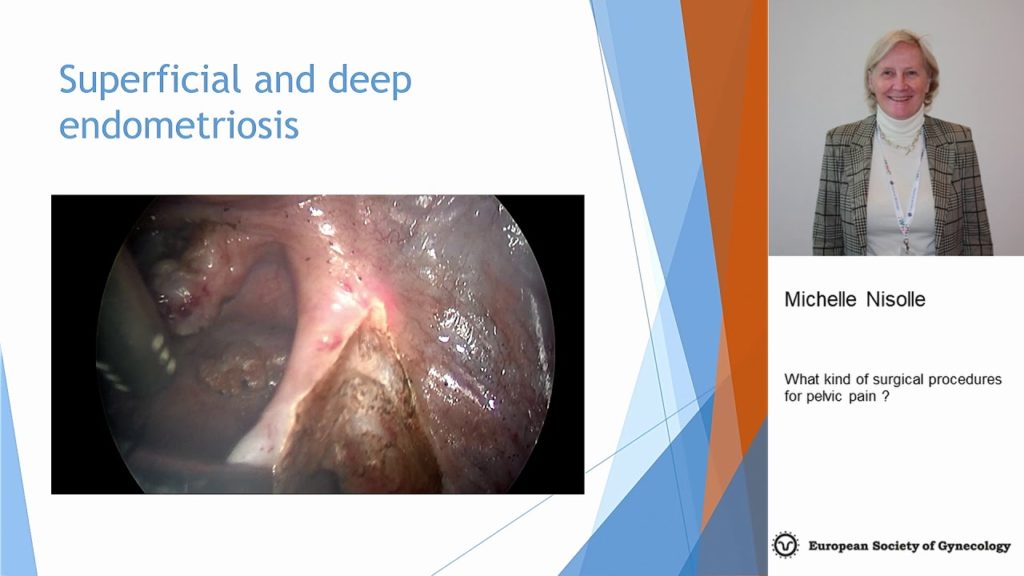 Superficial and deep endometriosis

Michelle Nisolle

What kind of surgical procedures for pelvic pain ?

European Society of Gynecology